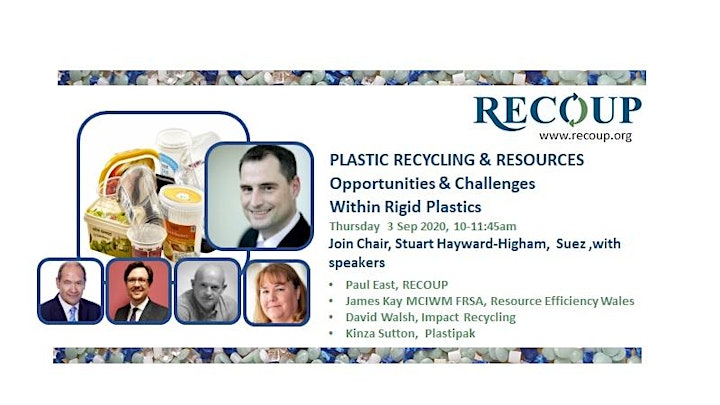 RECOUP
www.recoup.org

PLASTIC RECYCLING & RESOURCES
Opportunities & Challenges
Within Rigid Plastics
Thursday 3 Sep 2020, 10-11:45am
Join Chair, Stuart Hayward-Higham, Suez ,with speakers

• Paul East, RECOUP
• James Kay MCIWM FRSA, Resource Efficiency Wales
• David Walsh, Impact Recycling
• Kinza Sutton, Plastipak